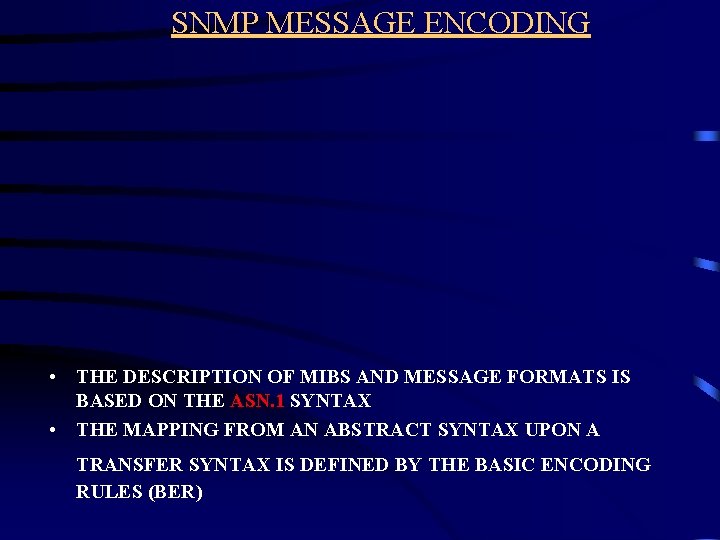 SNMP MESSAGE ENCODING

• THE DESCRIPTION OF MIBS AND MESSAGE FORMATS IS BASED ON THE ASN.1 SYNTAX
• THE MAPPING FROM AN ABSTRACT SYNTAX UPON A TRANSFER SYNTAX IS DEFINED BY THE BASIC ENCODING RULES (BER)